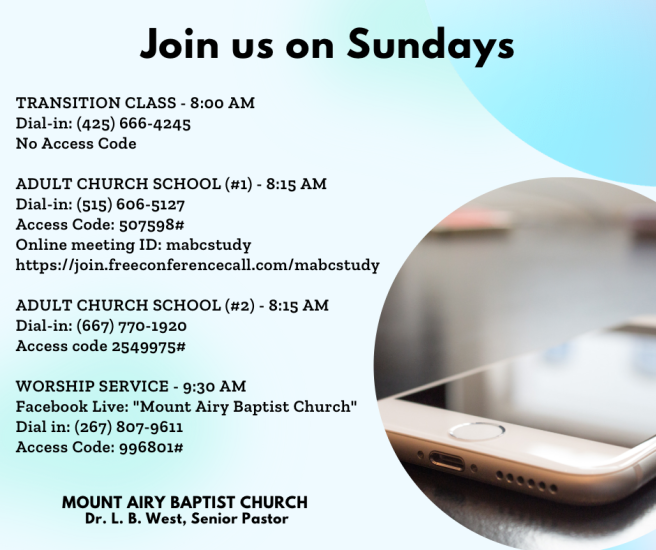 Join us on Sundays

TRANSITION CLASS - 8:00 AM
Dial-in: (425) 666-4245
No Access Code

ADULT CHURCH SCHOOL (#1) - 8:15 AM
Dial-in: (515) 606-5127
Access Code: 507598#
Online meeting ID: mabcstudy
https://join.freeconferencecall.com/mabcstudy

ADULT CHURCH SCHOOL (#2) - 8:15 AM
Dial-in: (667) 770-1920
Access code 2549975#

WORSHIP SERVICE - 9:30 AM
Facebook Live: "Mount Airy Baptist Church"
Dial in: (267) 807-9611
Access Code: 996801#

MOUNT AIRY BAPTIST CHURCH
Dr. L. B. West, Senior Pastor